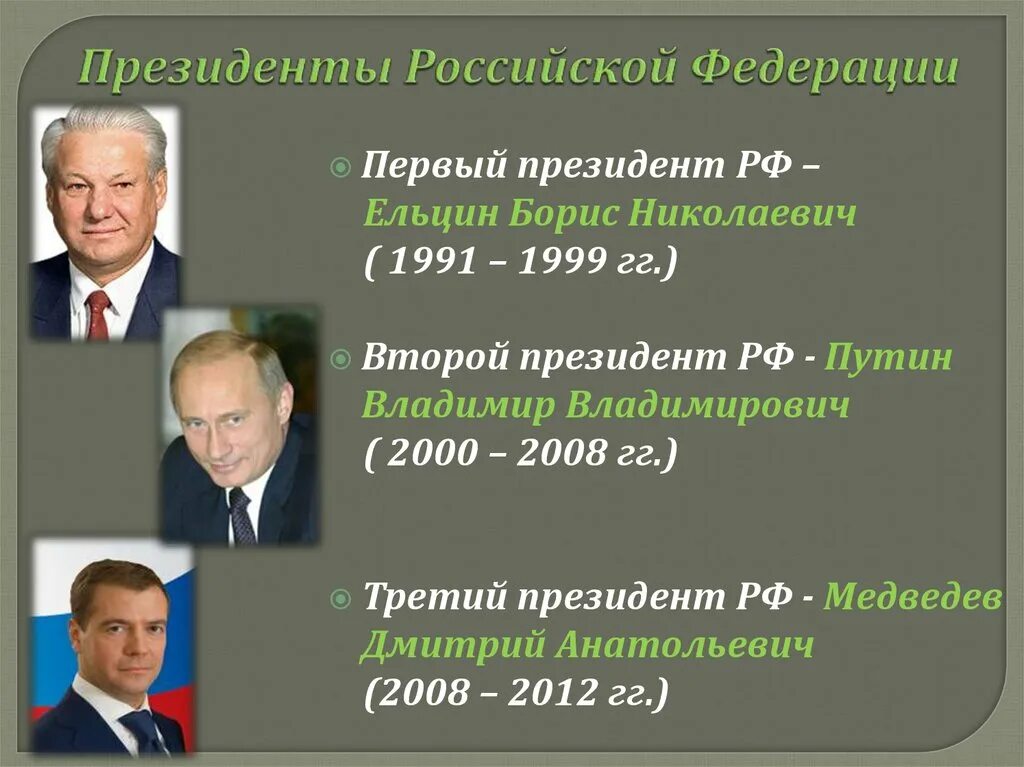 Президенты Российской Федерации

Первый президент РФ – Ельцин Борис Николаевич ( 1991 – 1999 гг.)

Второй президент РФ - Путин Владимир Владимирович ( 2000 – 2008 гг.)

Третий президент РФ - Медведев Дмитрий Анатольевич (2008 – 2012 гг.)